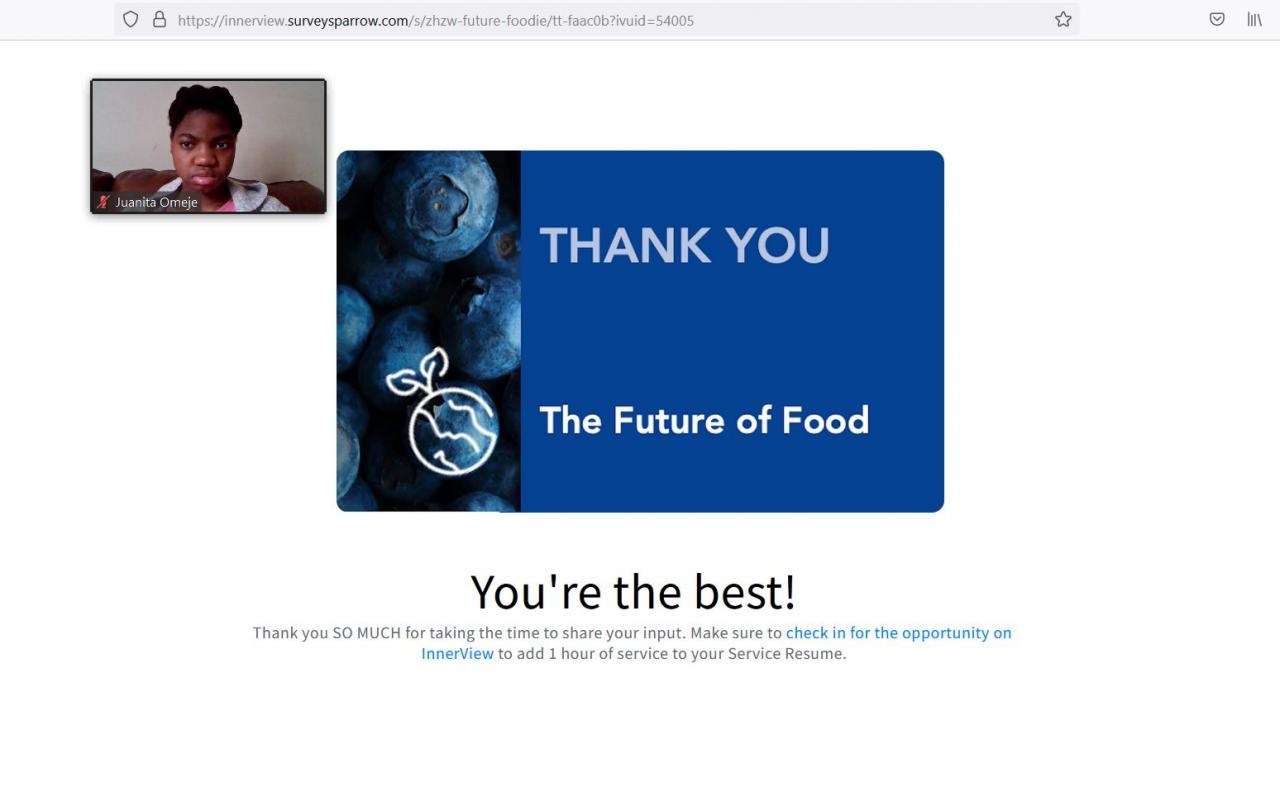 https://innerview.surveysparrow.com/s/zhzw-future-foodie/tt-faac0b?ivuid=54005

Juanita Omeje

THANK YOU

The Future of Food

You're the best!

Thank you SO MUCH for taking the time to share your input. Make sure to check in for the opportunity on InnerView to add 1 hour of service to your Service Resume.